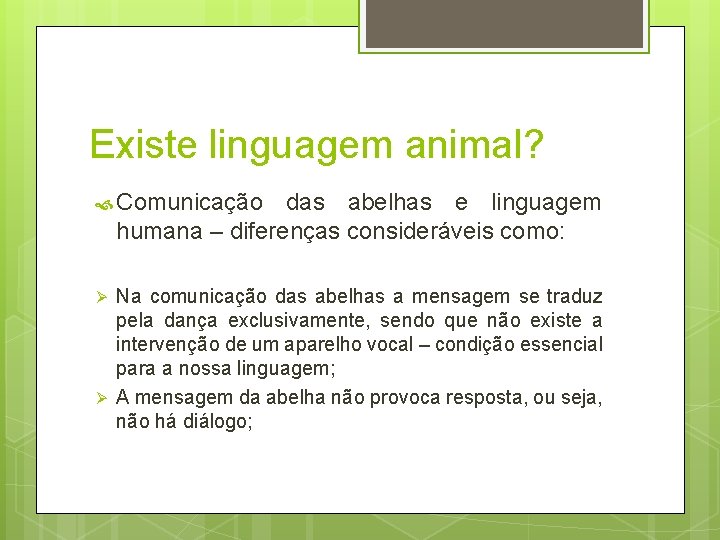 Existe linguagem animal?

Comunicação das abelhas e linguagem humana – diferenças consideráveis como:

➢ Na comunicação das abelhas a mensagem se traduz pela dança exclusivamente, sendo que não existe a intervenção de um aparelho vocal – condição essencial para a nossa linguagem;

➢ A mensagem da abelha não provoca resposta, ou seja, não há diálogo;